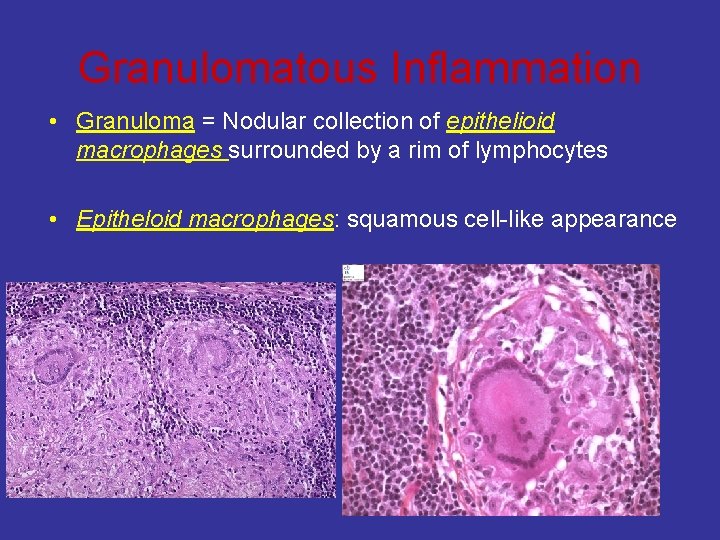 Granulomatous Inflammation

• Granuloma = Nodular collection of epithelioid macrophages surrounded by a rim of lymphocytes

• Epitheloid macrophages: squamous cell-like appearance